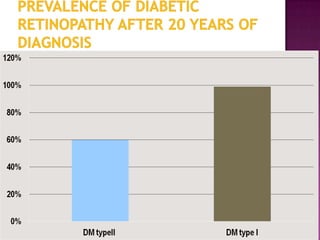 PREVALENCE OF DIABETIC RETINOPATHY AFTER 20 YEARS OF DIAGNOSIS

120%
100%
80%
60%
40%
20%
0%

DM typeII
DM type I